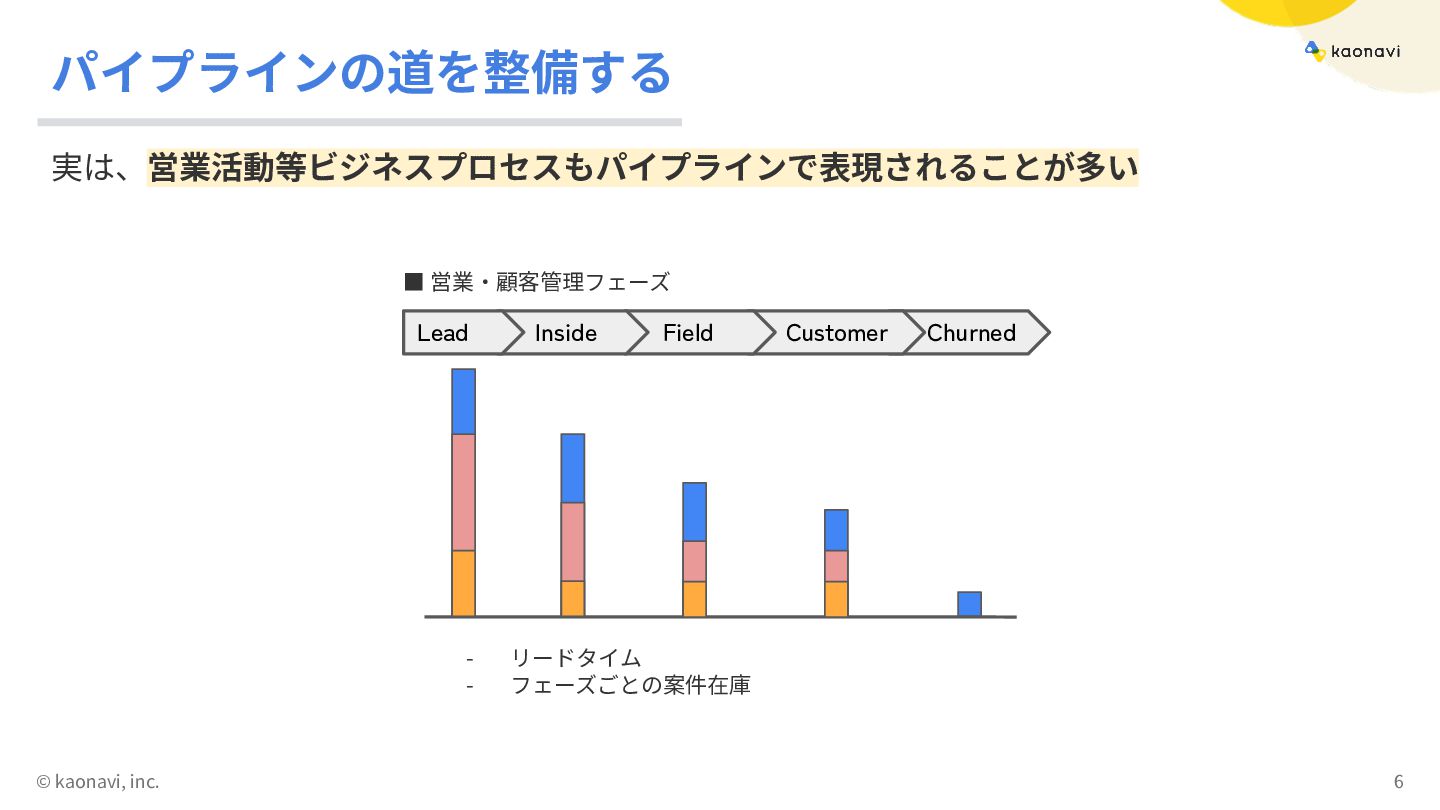 パイプラインの道を整備する

kaonavi

実は、営業活動等ビジネスプロセスもパイプラインで表現されることが多い

■ 営業・顧客管理フェーズ

Lead Inside Field Customer Churned

- リードタイム
- フェーズごとの案件在庫

© kaonavi, inc.

6